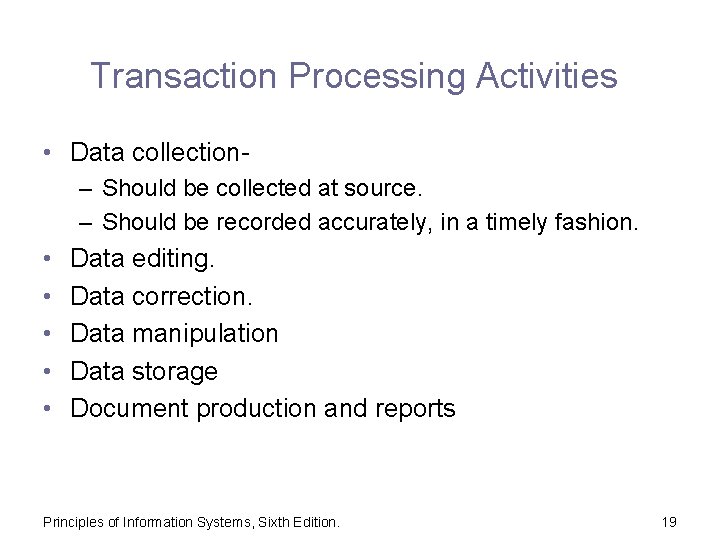 Transaction Processing Activities

• Data collection-
  – Should be collected at source.
  – Should be recorded accurately, in a timely fashion.
• Data editing.
• Data correction.
• Data manipulation
• Data storage
• Document production and reports

Principles of Information Systems, Sixth Edition.

19